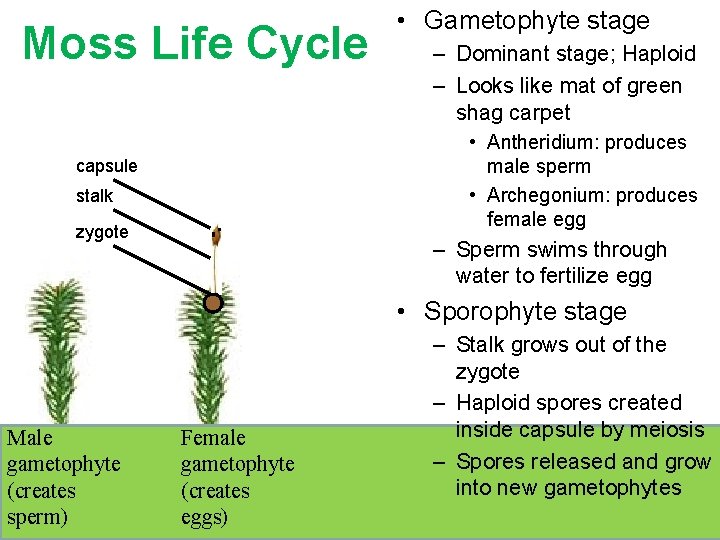 Moss Life Cycle

capsule
stalk
zygote

Male gametophyte (creates sperm)

Female gametophyte (creates eggs)

• Gametophyte stage
– Dominant stage; Haploid
– Looks like mat of green shag carpet
• Antheridium: produces male sperm
• Archegonium: produces female egg
– Sperm swims through water to fertilize egg
• Sporophyte stage
– Stalk grows out of the zygote
– Haploid spores created inside capsule by meiosis
– Spores released and grow into new gametophytes